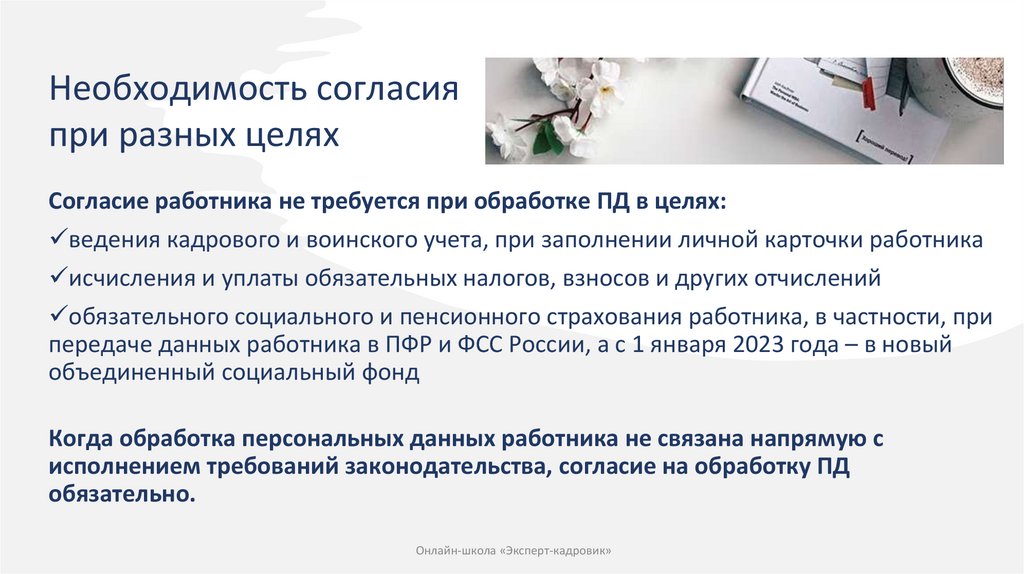 Необходимость согласия при разных целях

Согласие работника не требуется при обработке ПД в целях:

✓ведения кадрового и воинского учета, при заполнении личной карточки работника

✓исчисления и уплаты обязательных налогов, взносов и других отчислений

✓обязательного социального и пенсионного страхования работника, в частности, при передаче данных работника в ПФР и ФСС России, а с 1 января 2023 года – в новый объединенный социальный фонд

Когда обработка персональных данных работника не связана напрямую с исполнением требований законодательства, согласие на обработку ПД обязательно.

Онлайн-школа «Эксперт-кадровик»